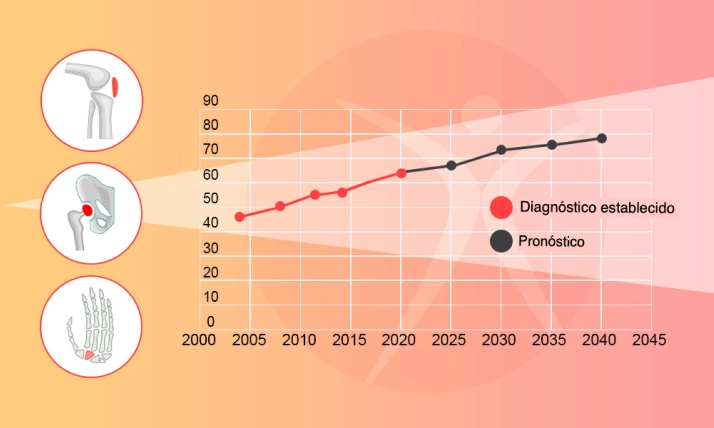 90
80
70
60
50
40
30
20
10
0
2000 2005 2010 2015 2020 2025 2030 2035 2040 2045

Diagnóstico establecido
Pronóstico